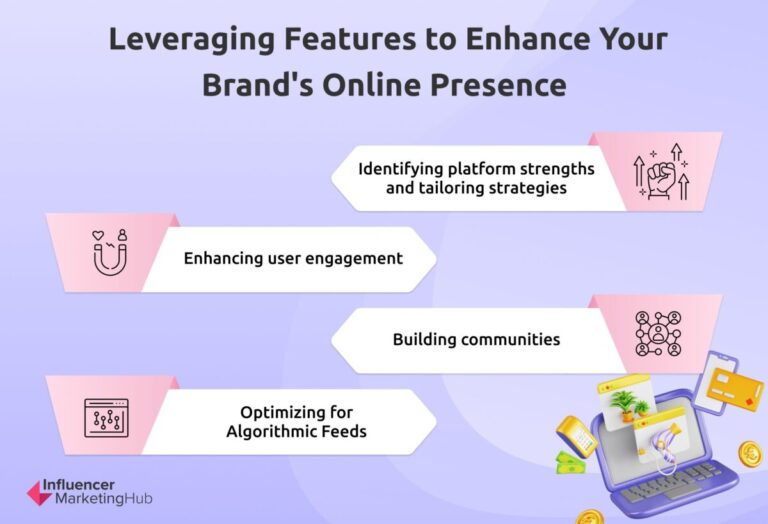 Leveraging Features to Enhance Your Brand's Online Presence

Identifying platform strengths and tailoring strategies

Enhancing user engagement

Building communities

Optimizing for Algorithmic Feeds

Influencer MarketingHub